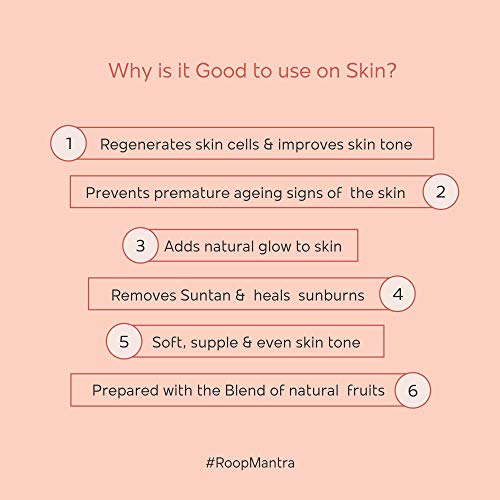 Why is it Good to use on Skin?

1 Regenerates skin cells & improves skin tone

Prevents premature ageing signs of the skin 2

3 Adds natural glow to skin

Removes Suntan & heals sunburns 4

5 Soft, supple & even skin tone

Prepared with the Blend of natural fruits 6

#RoopMantra